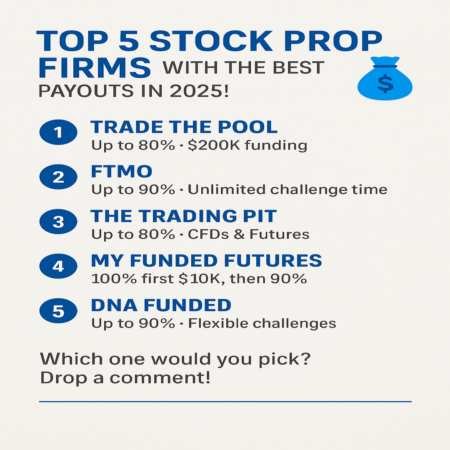 TOP 5 STOCK PROP FIRMS WITH THE BEST PAYOUTS IN 2025!

$

1 TRADE THE POOL
Up to 80% · \$200K funding

2 FTMO
Up to 90% · Unlimited challenge time

3 THE TRADING PIT
Up to 80% · CFDs & Futures

4 MY FUNDED FUTURES
100% first \$10K, then 90%

5 DNA FUNDED
Up to 90% · Flexible challenges

Which one would you pick?
Drop a comment!